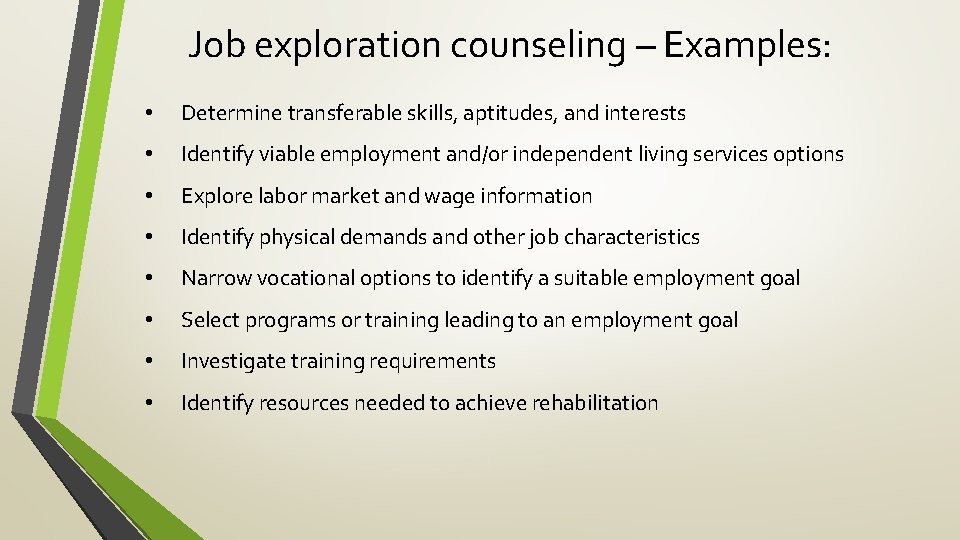 Job exploration counseling – Examples:

• Determine transferable skills, aptitudes, and interests
• Identify viable employment and/or independent living services options
• Explore labor market and wage information
• Identify physical demands and other job characteristics
• Narrow vocational options to identify a suitable employment goal
• Select programs or training leading to an employment goal
• Investigate training requirements
• Identify resources needed to achieve rehabilitation